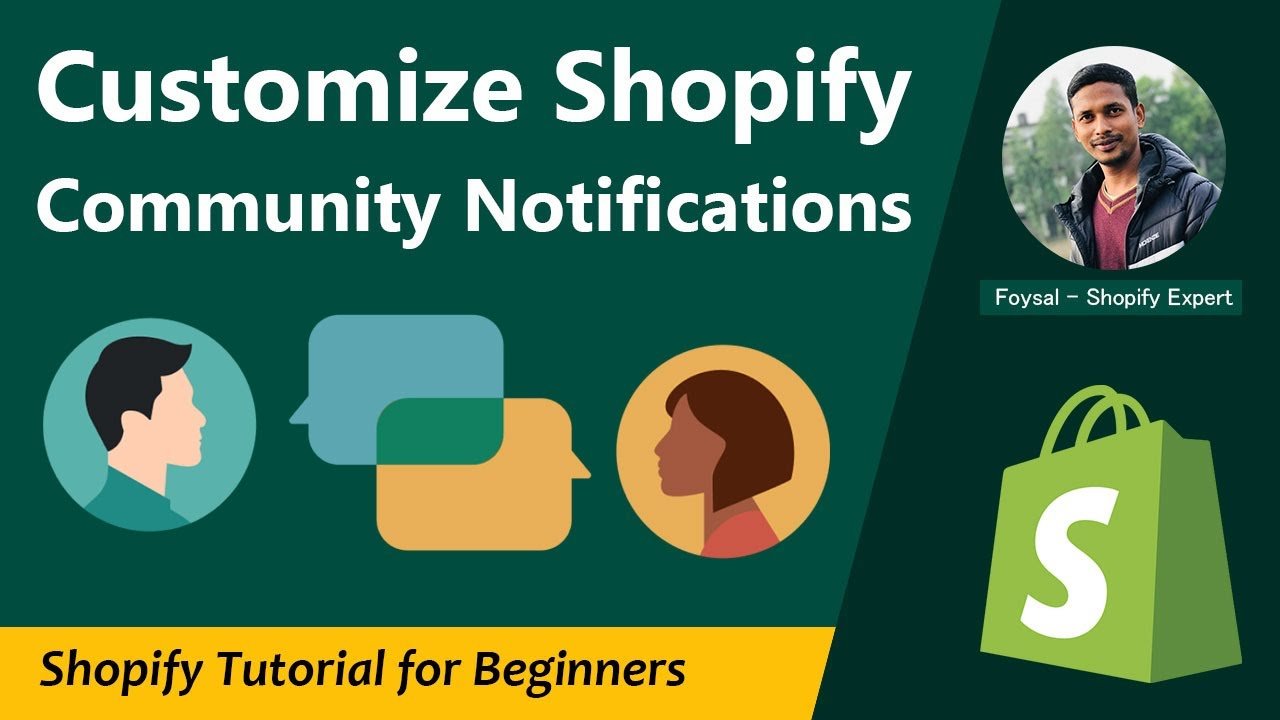 Customize Shopify
Community Notifications

Foysal - Shopify Expert

Shopify Tutorial for Beginners